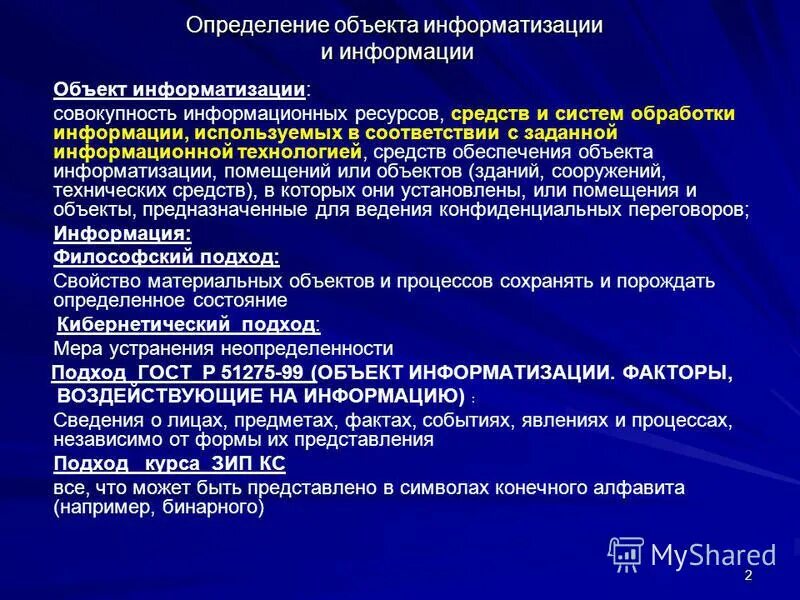 Определение объекта информатизации и информации

Объект информатизации:

совокупность информационных ресурсов, средств и систем обработки информации, используемых в соответствии с заданной информационной технологией, средств обеспечения объекта информатизации, помещений или объектов (зданий, сооружений, технических средств), в которых они установлены, или помещения и объекты, предназначенные для ведения конфиденциальных переговоров;

Информация:

Философский подход:

Свойство материальных объектов и процессов сохранять и порождать определенное состояние

Кибернетический подход:

Мера устранения неопределенности

Подход ГОСТ Р 51275-99 (ОБЪЕКТ ИНФОРМАТИЗАЦИИ. ФАКТОРЫ, ВОЗДЕЙСТВУЮЩИЕ НА ИНФОРМАЦИЮ) :

Сведения о лицах, предметах, фактах, событиях, явлениях и процессах, независимо от формы их представления

Подход курса ЗИП КС

все, что может быть представлено в символах конечного алфавита (например, бинарного)

MyShared

2